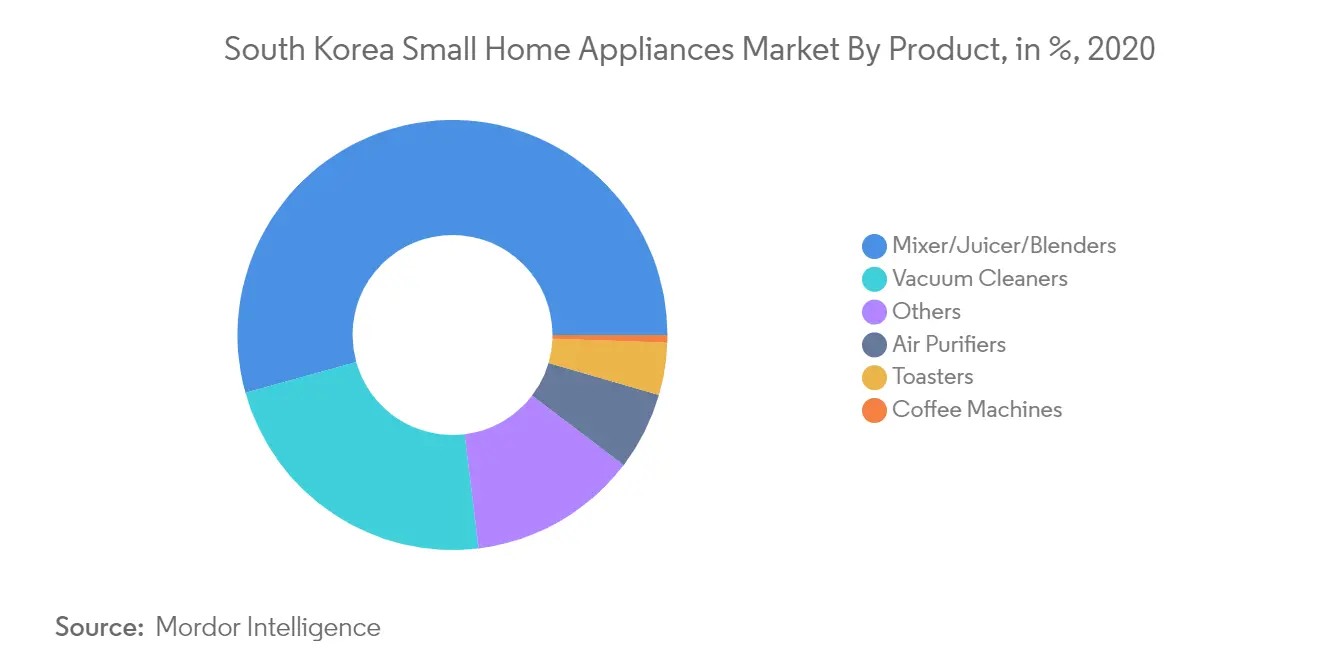 South Korea Small Home Appliances Market By Product, in %, 2020

Mixer/Juicer/Blenders
Vacuum Cleaners
Others
Air Purifiers
Toasters
Coffee Machines

Source: Mordor Intelligence